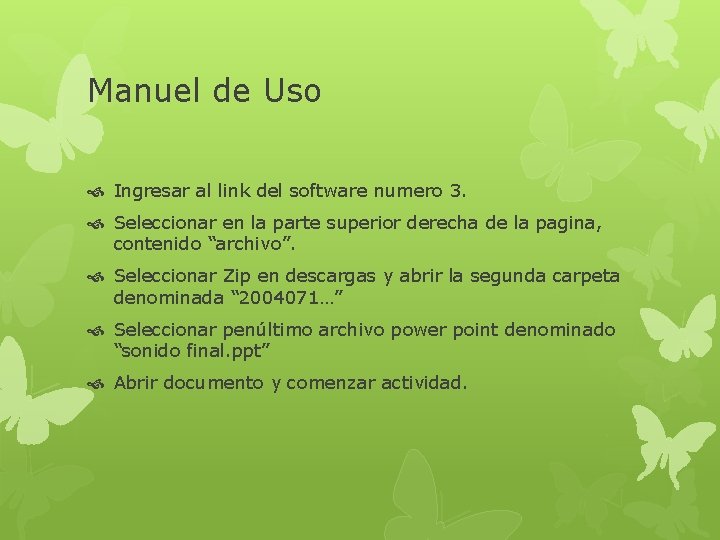 Manuel de Uso

Ingresar al link del software numero 3.

Seleccionar en la parte superior derecha de la pagina, contenido “archivo”.

Seleccionar Zip en descargas y abrir la segunda carpeta denominada “2004071…”

Seleccionar penúltimo archivo power point denominado “sonido final.ppt”

Abrir documento y comenzar actividad.